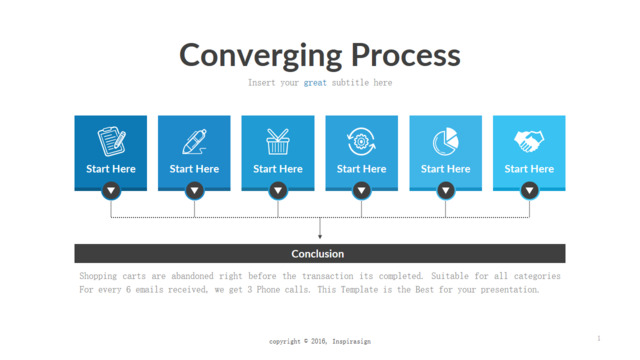 Converging Process

Insert your great subtitle here

Start Here

Start Here

Start Here

Start Here

Start Here

Start Here

Conclusion

Shopping carts are abandoned right before the transaction its completed. Suitable for all categories For every 6 emails received, we get 3 Phone calls. This Template is the Best for your presentation.

copyright © 2016, Inspirasign

1